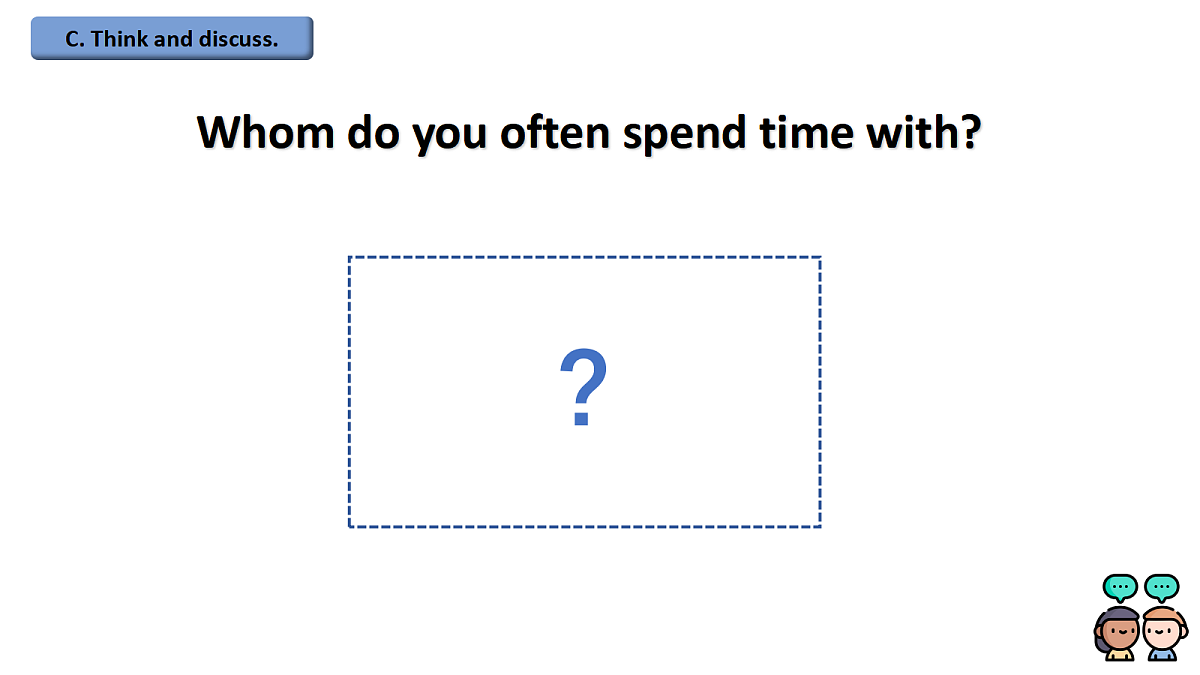 C. Think and discuss.

Whom do you often spend time with?

?